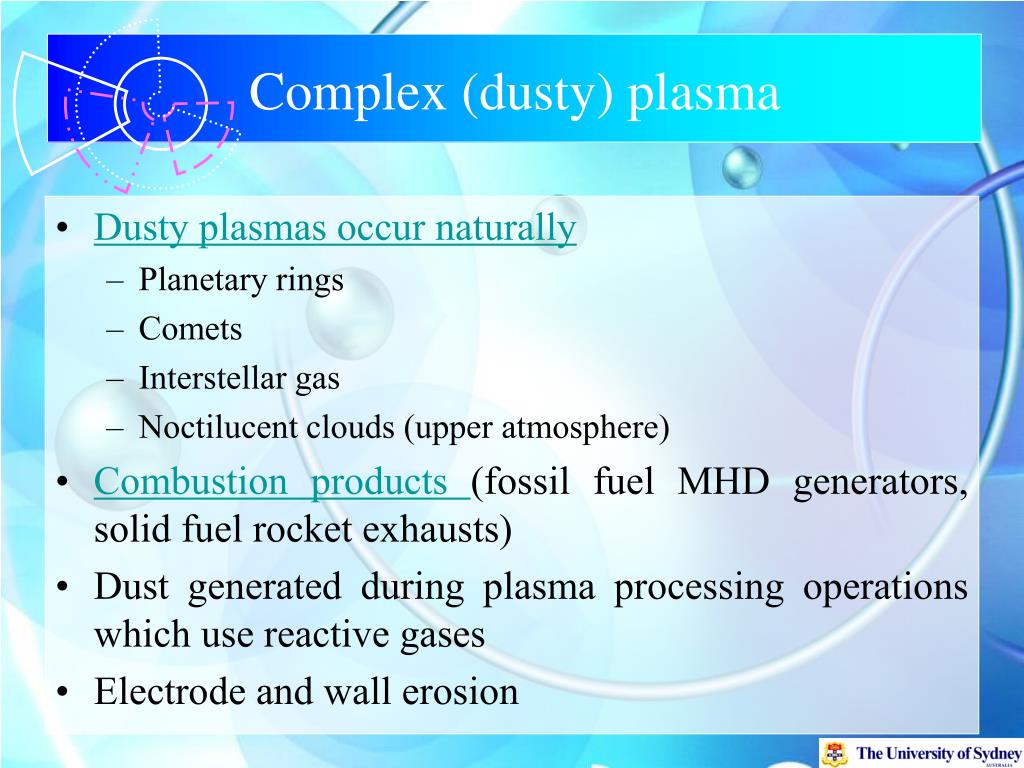 Complex (dusty) plasma

• Dusty plasmas occur naturally
  – Planetary rings
  – Comets
  – Interstellar gas
  – Noctilucent clouds (upper atmosphere)
• Combustion products (fossil fuel MHD generators, solid fuel rocket exhausts)
• Dust generated during plasma processing operations which use reactive gases
• Electrode and wall erosion

The University of Sydney
AUSTRALIA